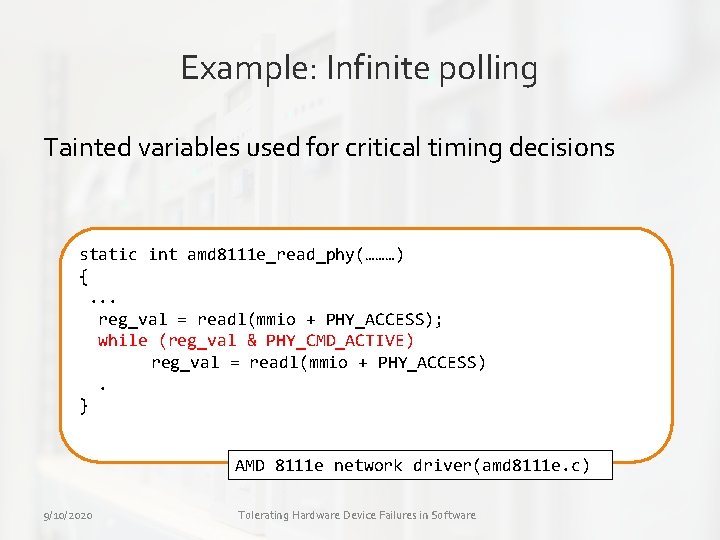 Example: Infinite polling

Tainted variables used for critical timing decisions

static int amd8111e_read_phy(………)
{
 ...
  reg_val = readl(mmio + PHY_ACCESS);
  while (reg_val & PHY_CMD_ACTIVE)
        reg_val = readl(mmio + PHY_ACCESS)
  .
}

AMD 8111e network driver(amd8111e.c)

9/10/2020

Tolerating Hardware Device Failures in Software